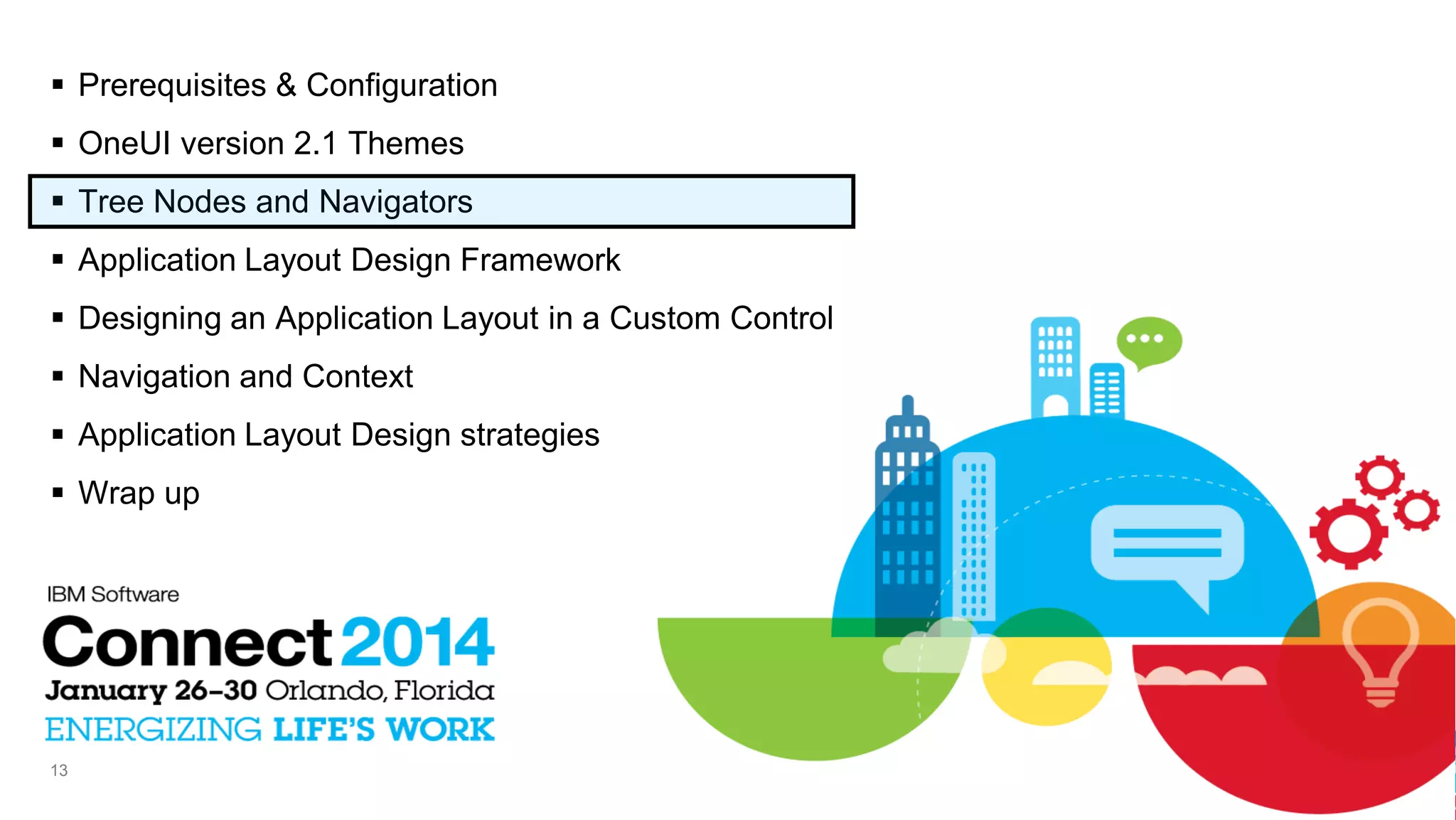 ▪ Prerequisites & Configuration
▪ OneUI version 2.1 Themes
▪ Tree Nodes and Navigators
▪ Application Layout Design Framework
▪ Designing an Application Layout in a Custom Control
▪ Navigation and Context
▪ Application Layout Design strategies
▪ Wrap up

IBM Software
Connect 2014
January 26–30 Orlando, Florida
ENERGIZING LIFE'S WORK

13